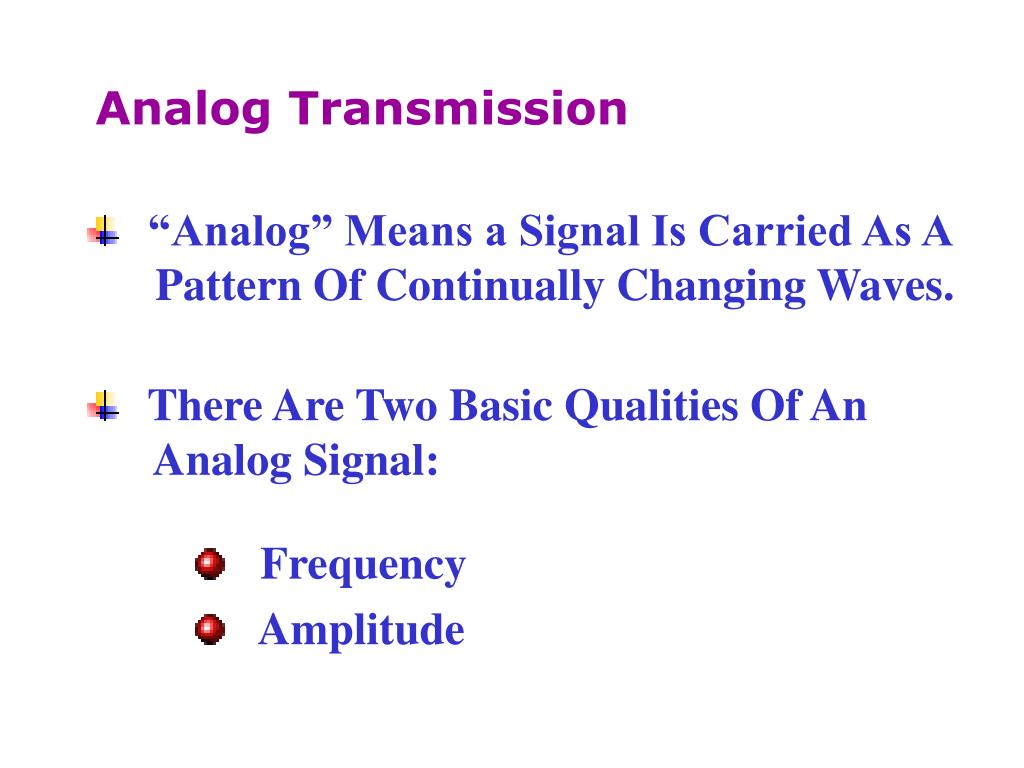 Analog Transmission

“Analog” Means a Signal Is Carried As A Pattern Of Continually Changing Waves.

There Are Two Basic Qualities Of An Analog Signal:

Frequency
Amplitude